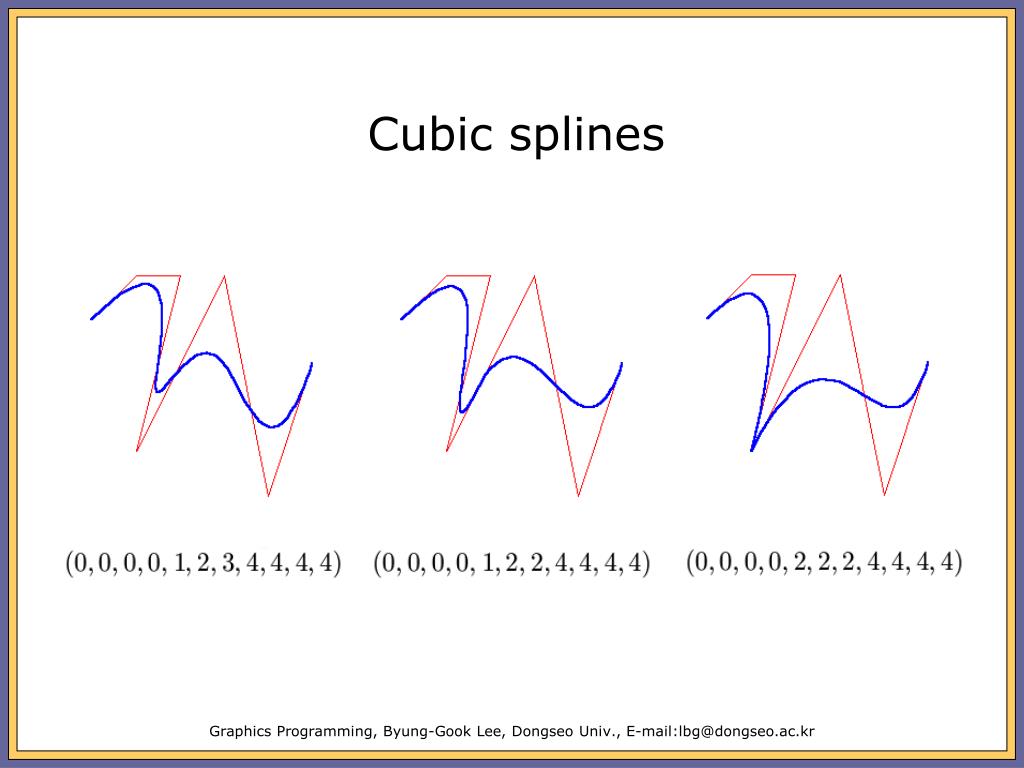 Cubic splines

$(0, 0, 0, 0, 1, 2, 3, 4, 4, 4, 4)$

$(0, 0, 0, 0, 1, 2, 2, 4, 4, 4, 4)$

$(0, 0, 0, 0, 2, 2, 2, 4, 4, 4, 4)$

Graphics Programming, Byung-Gook Lee, Dongseo Univ., E-mail:lbg@dongseo.ac.kr